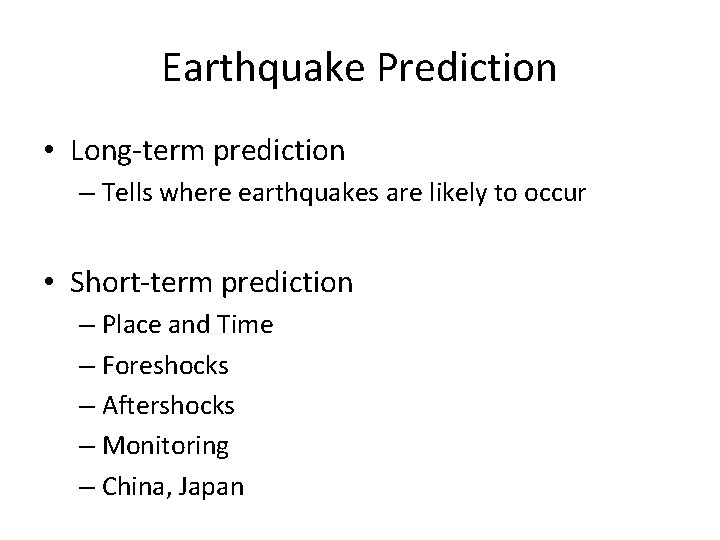 Earthquake Prediction

• Long-term prediction
– Tells where earthquakes are likely to occur

• Short-term prediction
– Place and Time
– Foreshocks
– Aftershocks
– Monitoring
– China, Japan